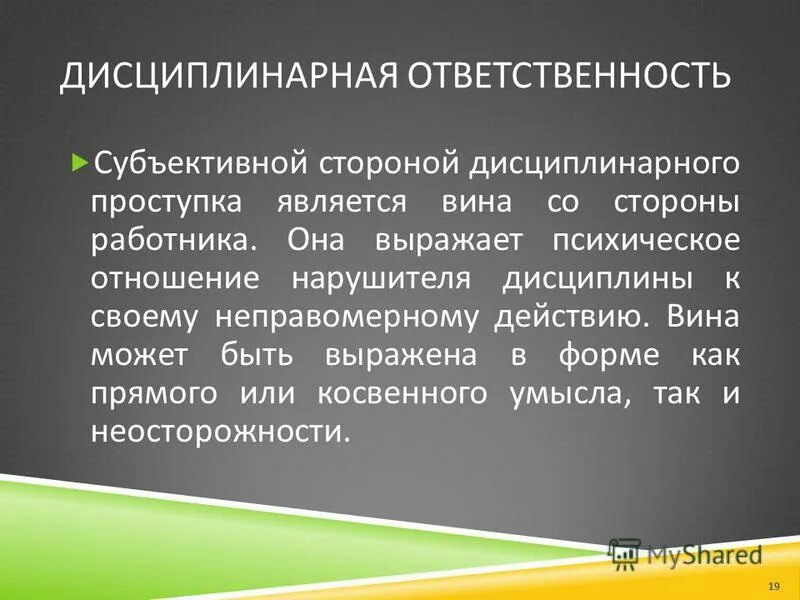 ДИСЦИПЛИНАРНАЯ ОТВЕТСТВЕННОСТЬ

Субъективной стороной дисциплинарного проступка является вина со стороны работника. Она выражает психическое отношение нарушителя дисциплины к своему неправомерному действию. Вина может быть выражена в форме как прямого или косвенного умысла, так и неосторожности.

MyShared

19